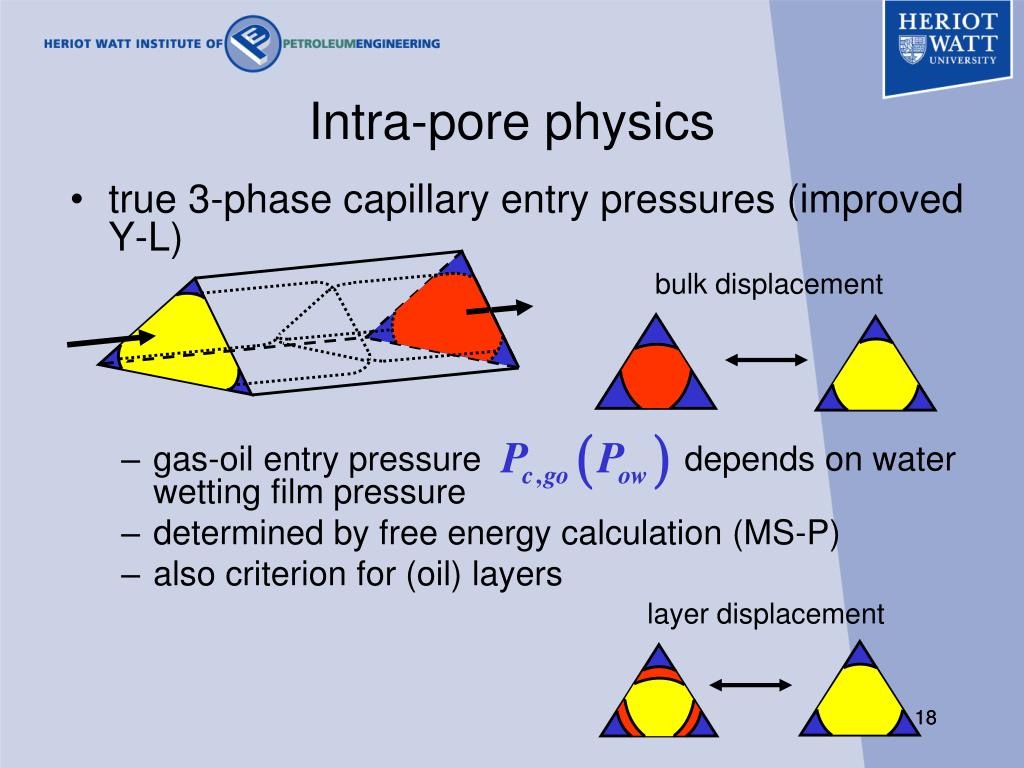 HERIOT WATT INSTITUTE OF PETROLEUMENGINEERING

HERIOT WATT UNIVERSITY

Intra-pore physics

• true 3-phase capillary entry pressures (improved Y-L)

bulk displacement

– gas-oil entry pressure $P_{c,go}(P_{ow})$ depends on water wetting film pressure
– determined by free energy calculation (MS-P)
– also criterion for (oil) layers

layer displacement

18